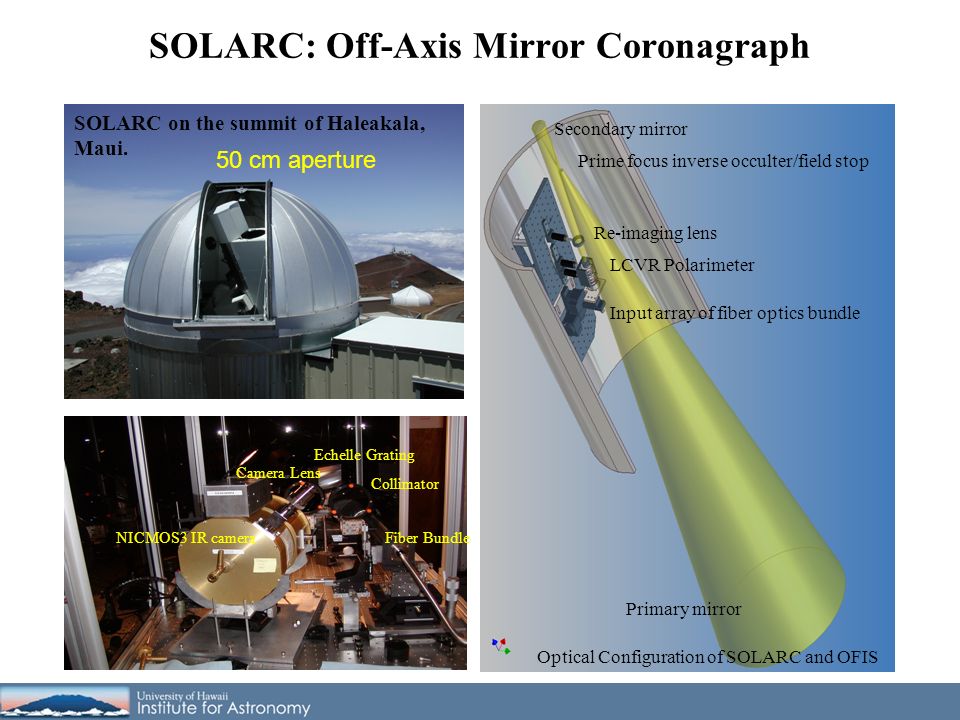 SOLARC: Off-Axis Mirror Coronagraph

SOLARC on the summit of Haleakala, Maui.

50 cm aperture

Echelle Grating

Camera Lens

Collimator

NICMOS3 IR camera

Fiber Bundle

Secondary mirror

Prime focus inverse occulter/field stop

Re-imaging lens

LCVR Polarimeter

Input array of fiber optics bundle

Primary mirror

Optical Configuration of SOLARC and OFIS

University of Hawaii
Institute for Astronomy